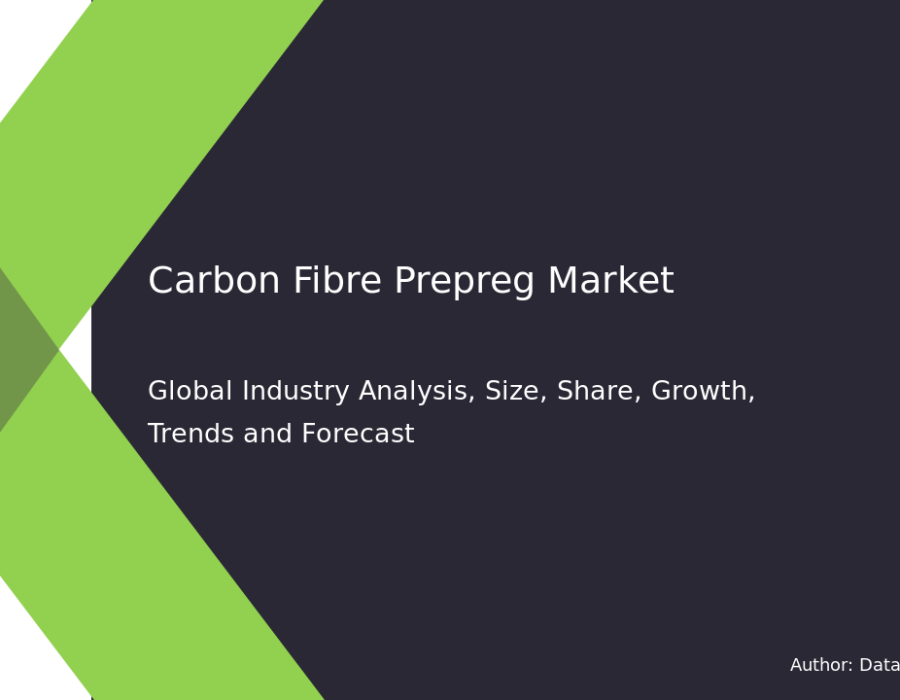 Carbon Fibre Prepreg Market

Global Industry Analysis, Size, Share, Growth, Trends and Forecast

Author: Data